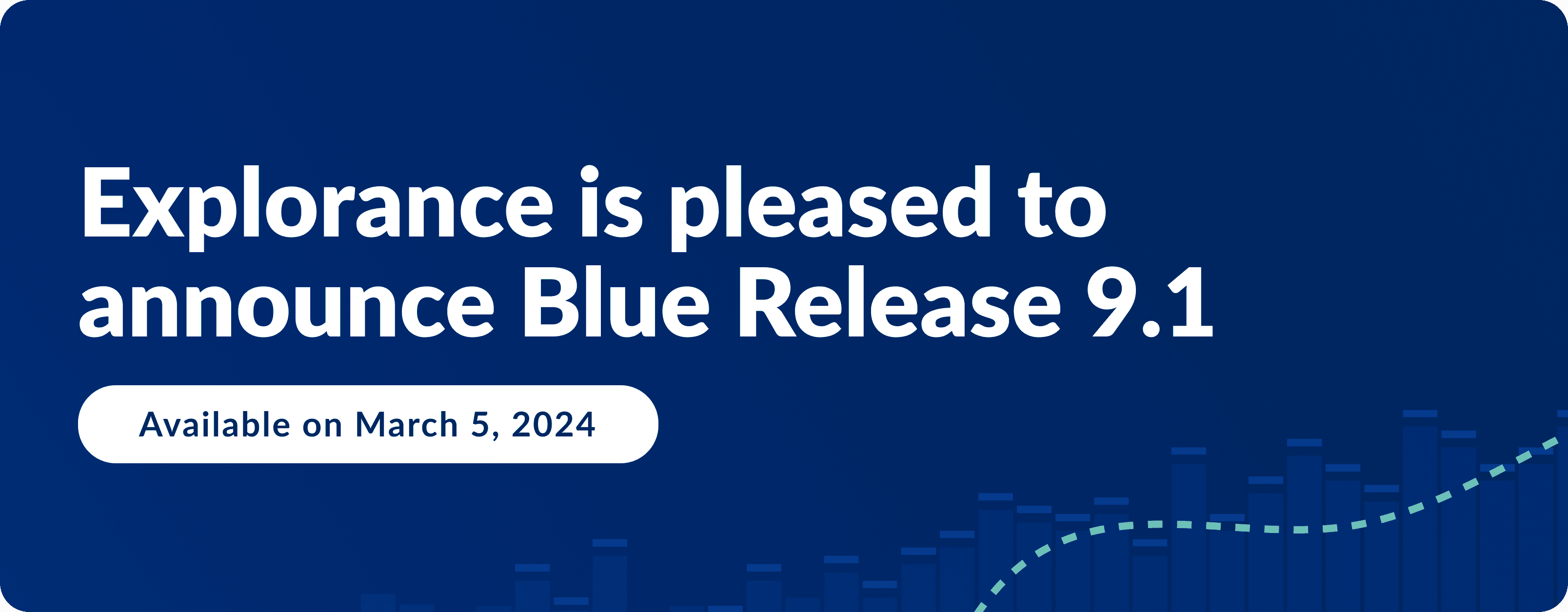 Explorance is pleased to announce Blue Release 9.1

Available on March 5, 2024